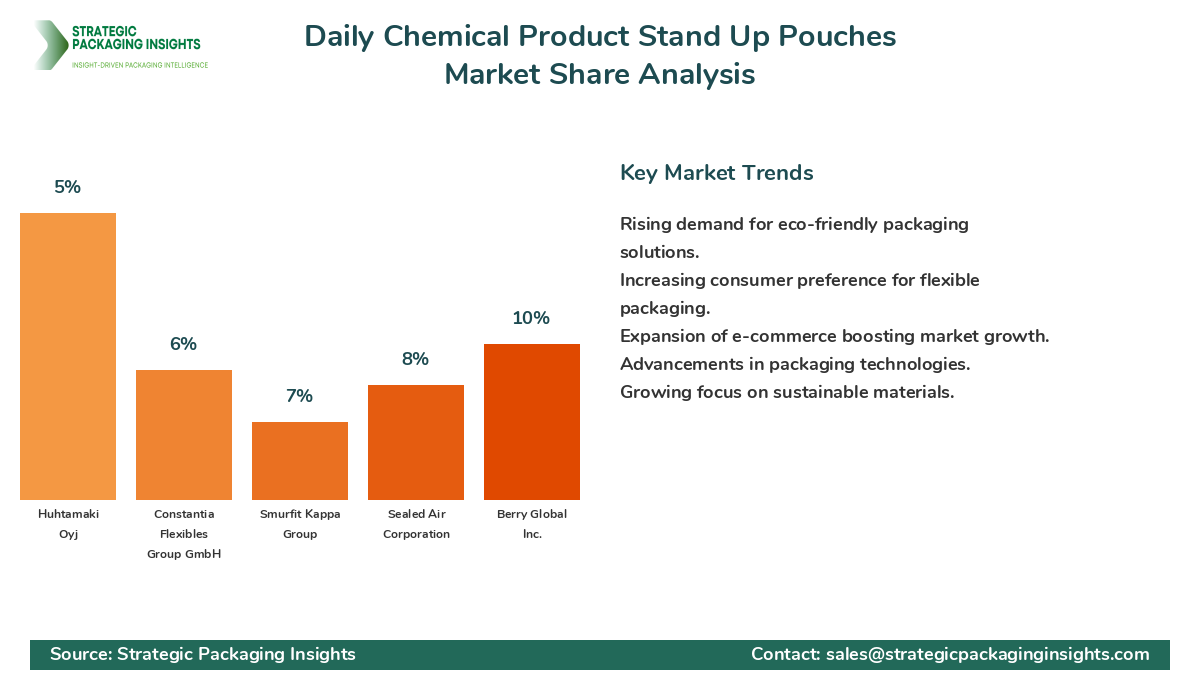 STRATEGIC PACKAGING INSIGHTS
INSIGHT-DRIVEN PACKAGING INTELLIGENCE

Daily Chemical Product Stand Up Pouches Market Share Analysis

5%
6%
7%
8%
10%

Huhtamaki Oyj
Constantia Flexibles Group GmbH
Smurfit Kappa Group
Sealed Air Corporation
Berry Global Inc.

Key Market Trends

Rising demand for eco-friendly packaging solutions.
Increasing consumer preference for flexible packaging.
Expansion of e-commerce boosting market growth.
Advancements in packaging technologies.
Growing focus on sustainable materials.

Source: Strategic Packaging Insights
Contact: sales@strategicpackaginginsights.com